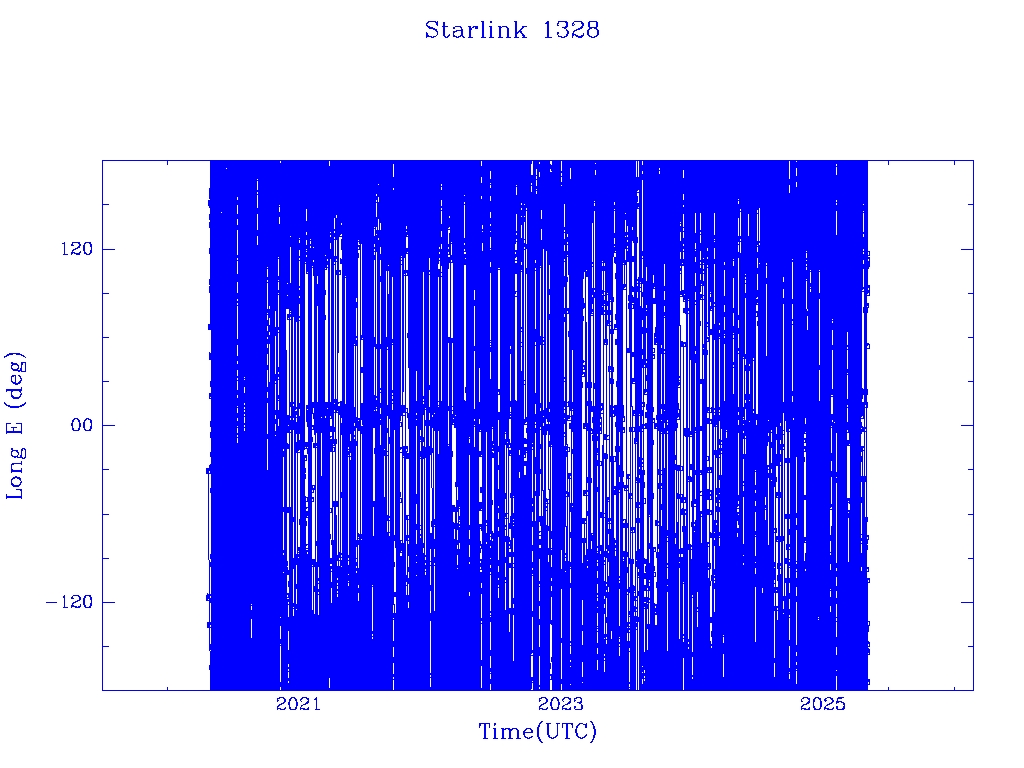 Starlink 1328

Long E (deg)

120

00

−120

2021

2023

2025

Time(UTC)